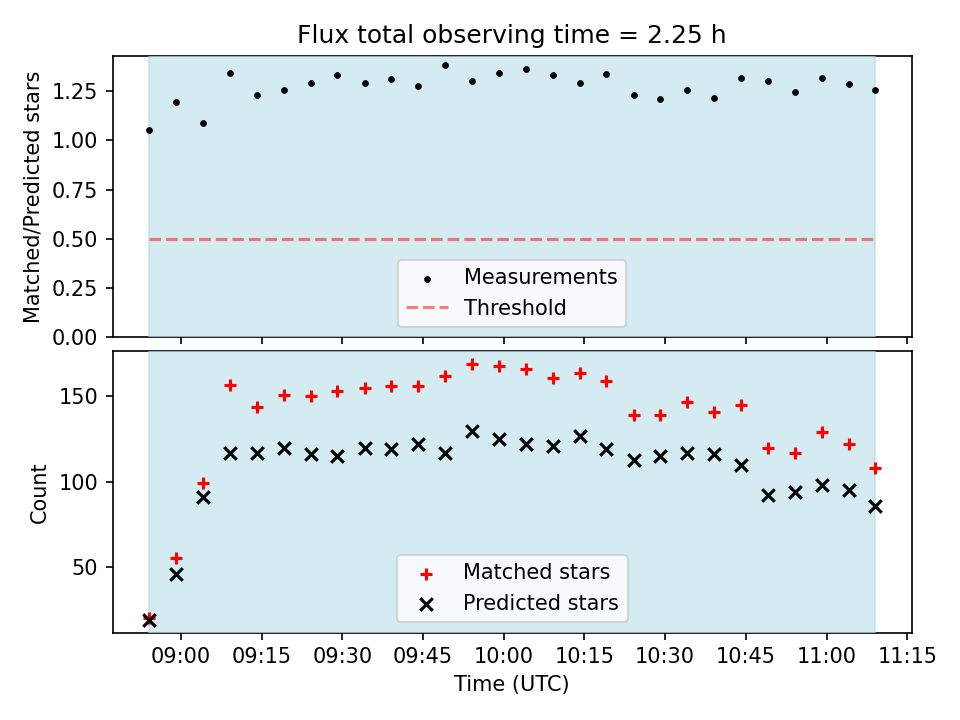 Flux total observing time = 2.25 h

Matched/Predicted stars

1.25
1.00
0.75
0.50
0.25
0.00

Measurements
Threshold

Count

150
100
50

Matched stars
Predicted stars

09:00 09:15 09:30 09:45 10:00 10:15 10:30 10:45 11:00 11:15

Time (UTC)